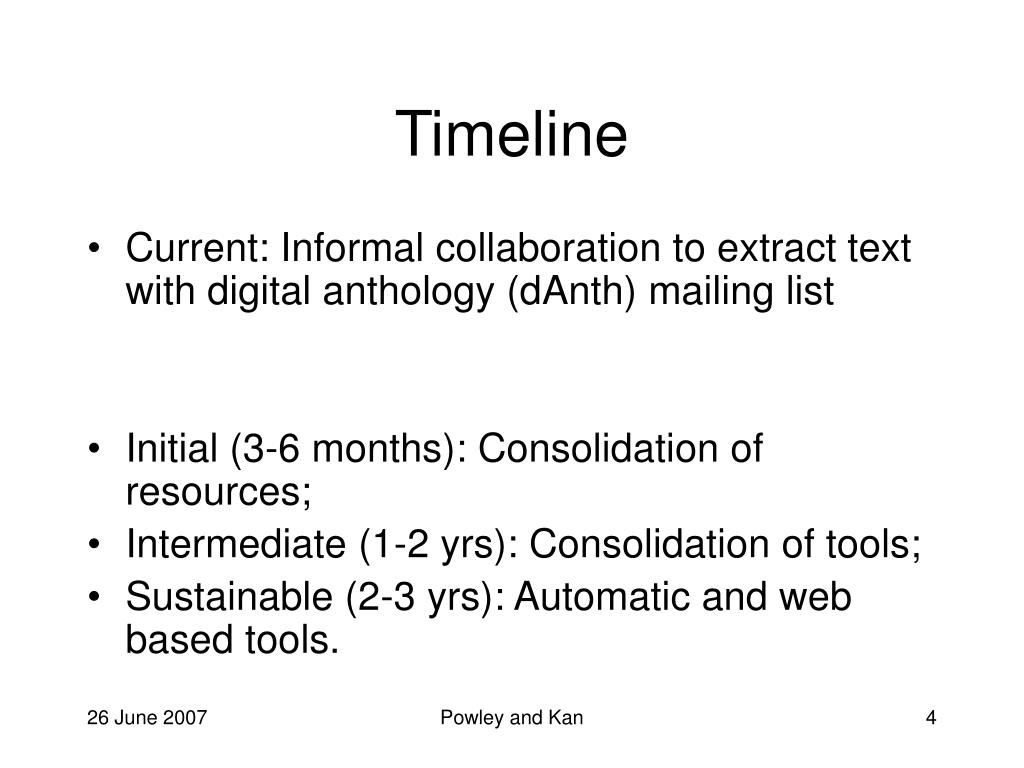 Timeline

• Current: Informal collaboration to extract text with digital anthology (dAnth) mailing list

• Initial (3-6 months): Consolidation of resources;
• Intermediate (1-2 yrs): Consolidation of tools;
• Sustainable (2-3 yrs): Automatic and web based tools.

26 June 2007

Powley and Kan

4